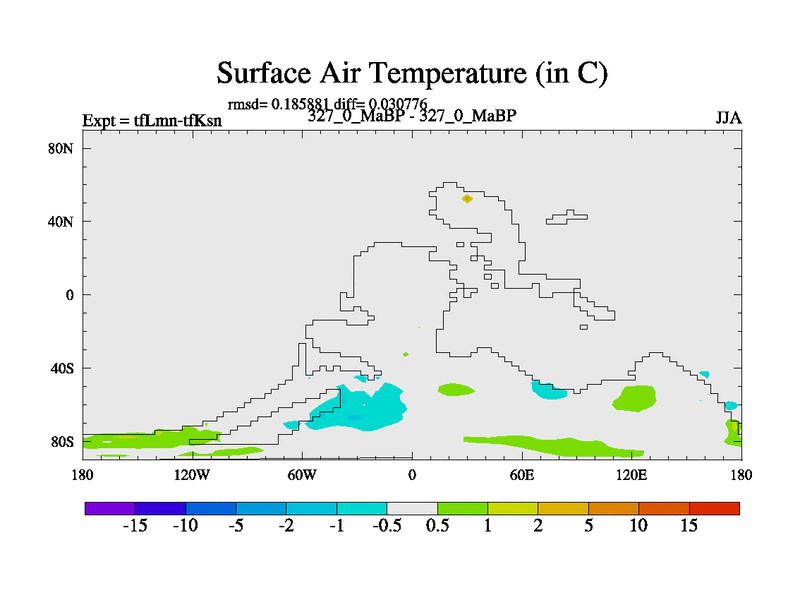 Surface Air Temperature (in C)

rmsd= 0.185881 diff= 0.030776

Expt = tfLmn-tfKsn

327_0_MaBP - 327_0_MaBP

JJA

80N
40N
0
40S
80S

180 120W 60W 0 60E 120E 180

-15 -10 -5 -2 -1 -0.5 0.5 1 2 5 10 15